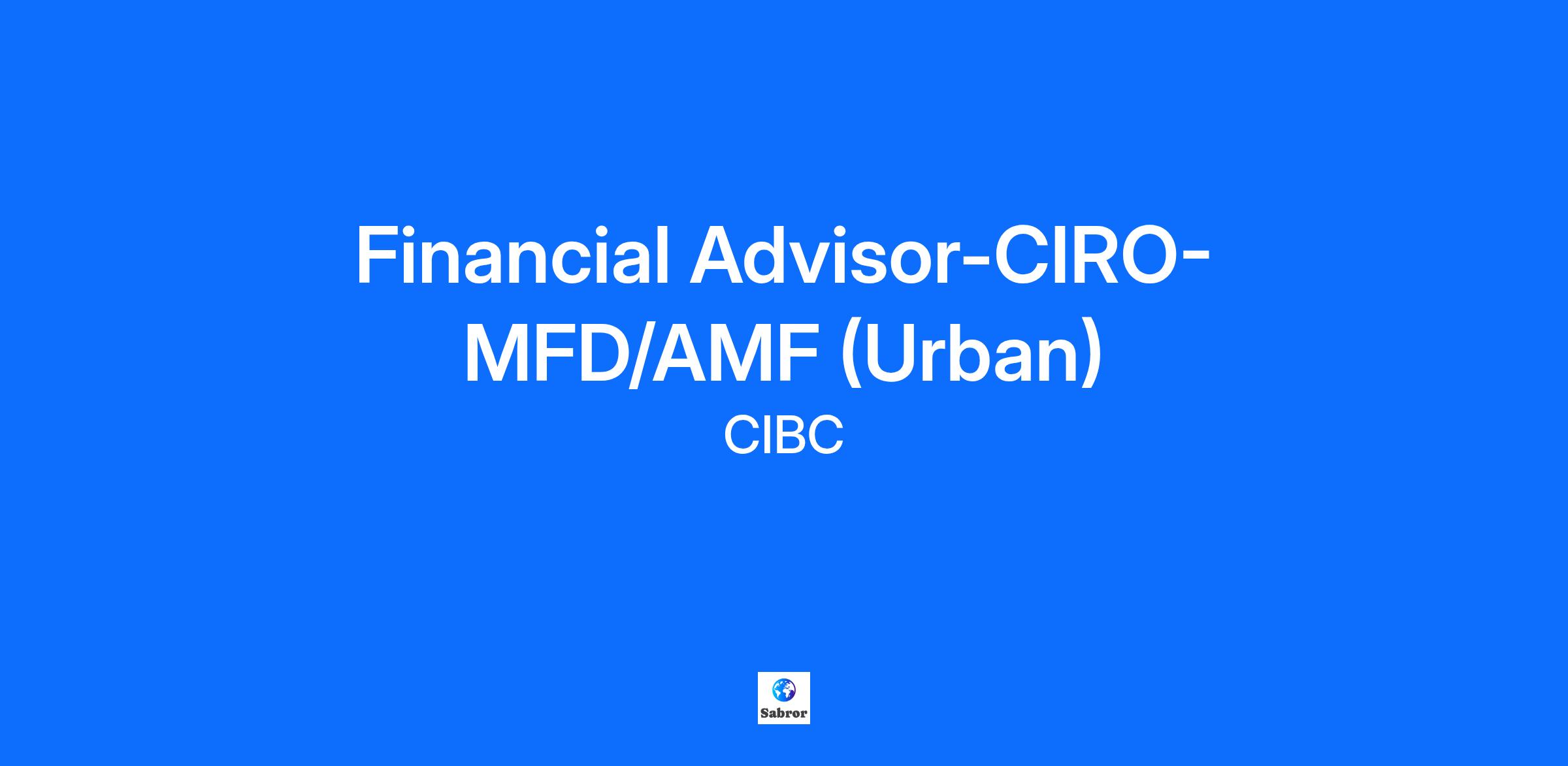 Financial Advisor-CIRO-MFD/AMF (Urban)

CIBC

Sabror